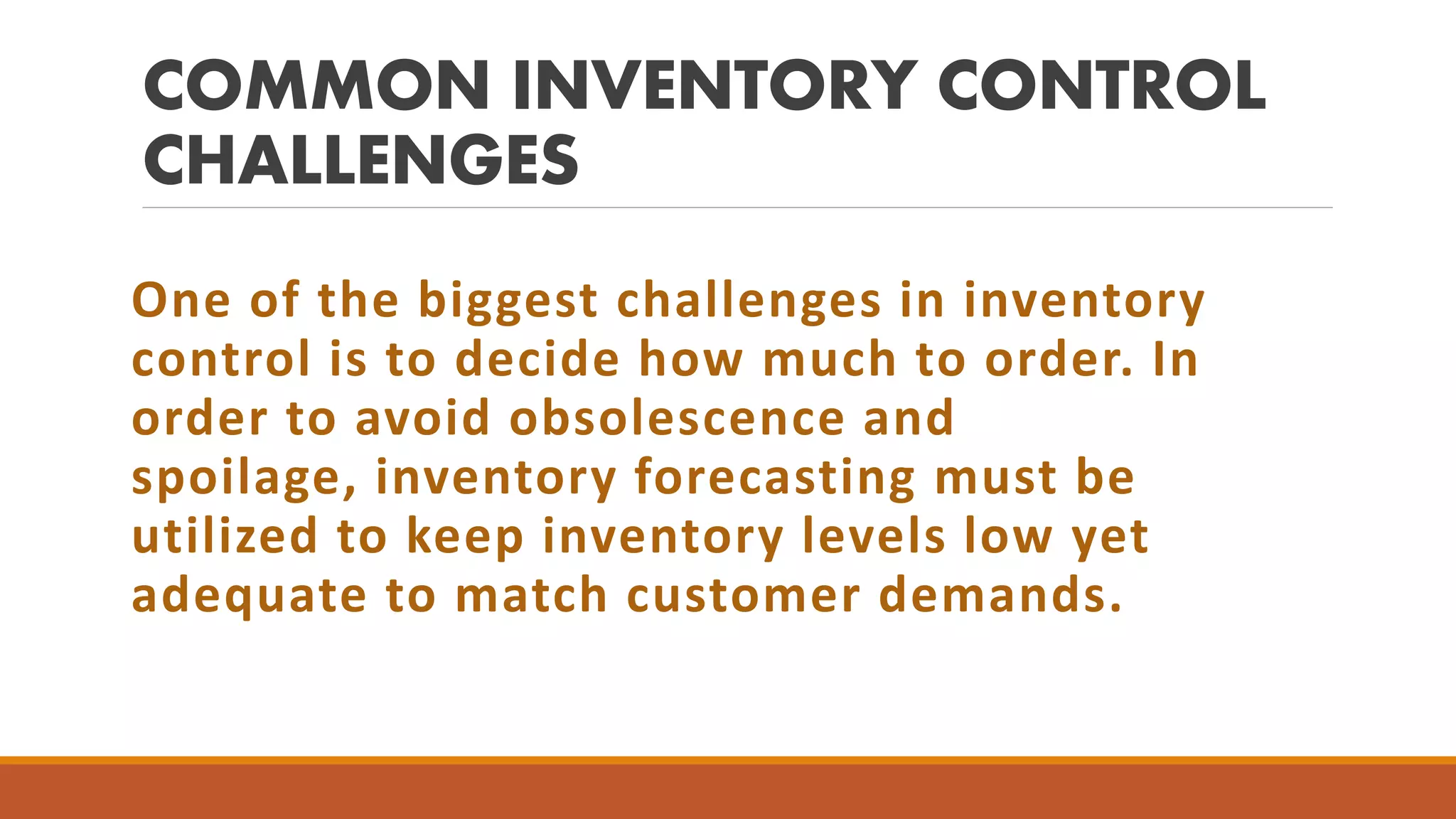 COMMON INVENTORY CONTROL CHALLENGES

One of the biggest challenges in inventory control is to decide how much to order. In order to avoid obsolescence and spoilage, inventory forecasting must be utilized to keep inventory levels low yet adequate to match customer demands.